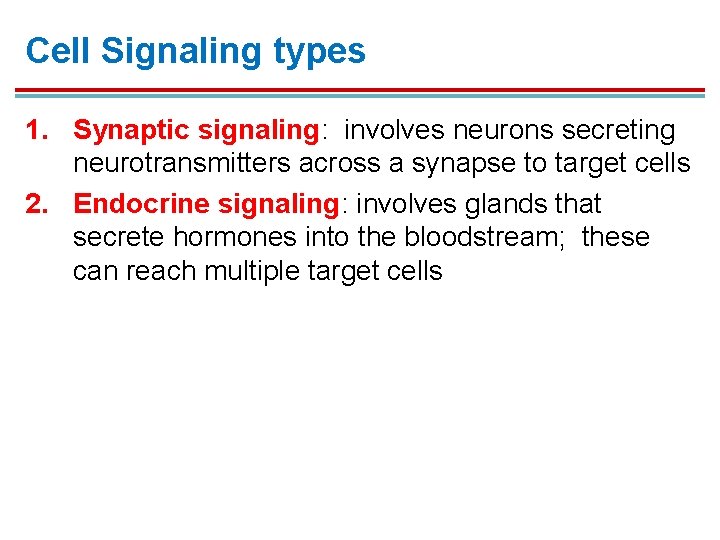 Cell Signaling types

1. Synaptic signaling: involves neurons secreting neurotransmitters across a synapse to target cells

2. Endocrine signaling: involves glands that secrete hormones into the bloodstream; these can reach multiple target cells